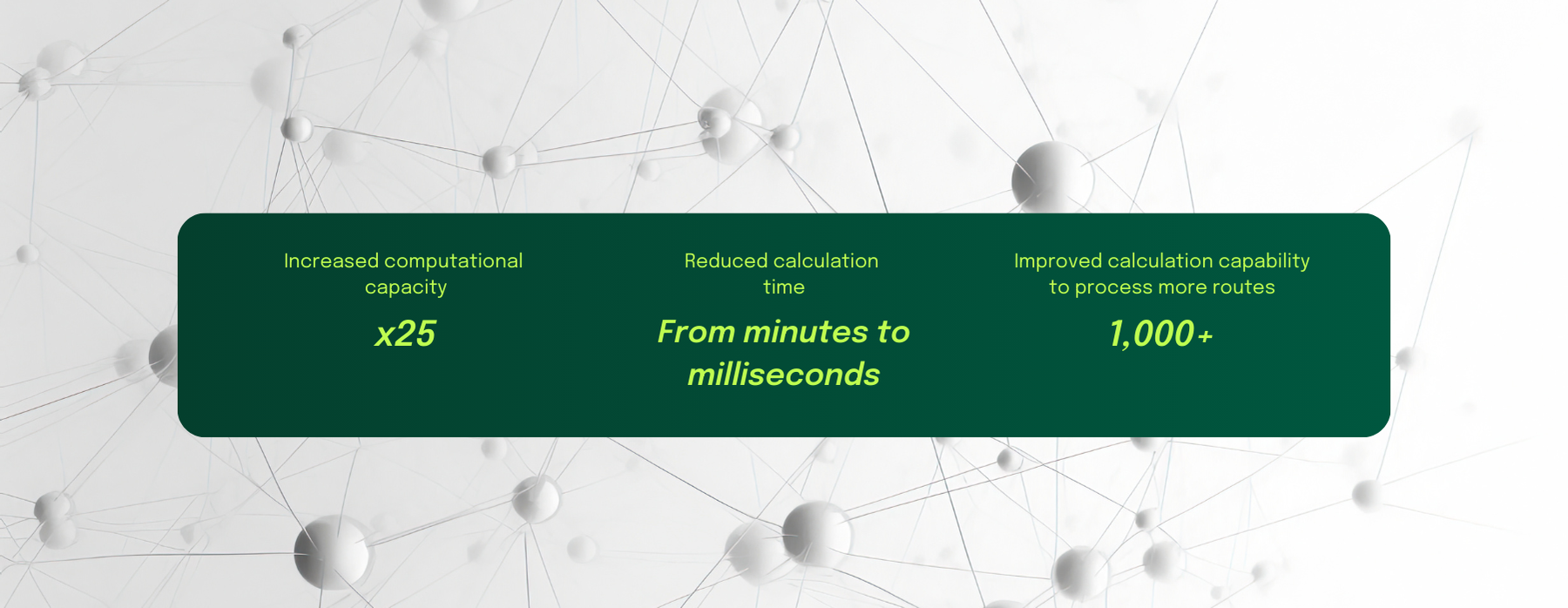 Increased computational capacity

x25

Reduced calculation time

From minutes to milliseconds

Improved calculation capability to process more routes

1,000+